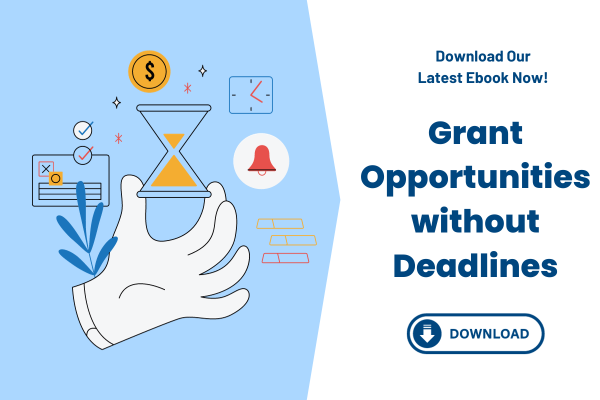 $

Download Our Latest Ebook Now!

Grant Opportunities without Deadlines

DOWNLOAD